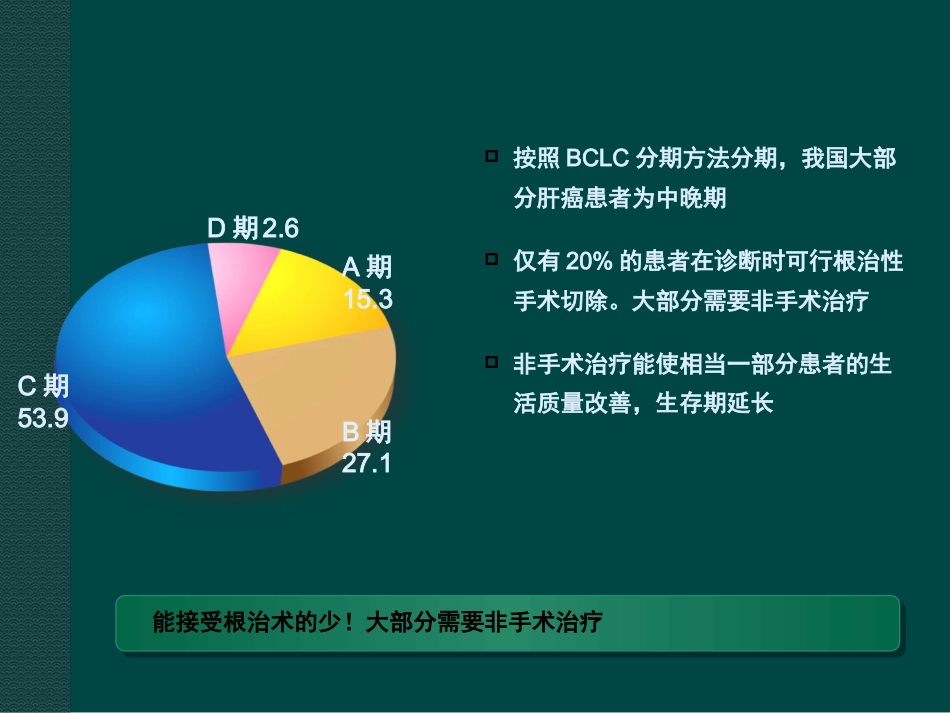 D 期 2.6

A 期
15.3

C 期
53.9

B 期
27.1

按照 BCLC 分期方法分期，我国大部分肝癌患者为中晚期

仅有 20% 的患者在诊断时可行根治性手术切除。大部分需要非手术治疗

非手术治疗能使相当一部分患者的生活质量改善，生存期延长

能接受根治术的少！大部分需要非手术治疗